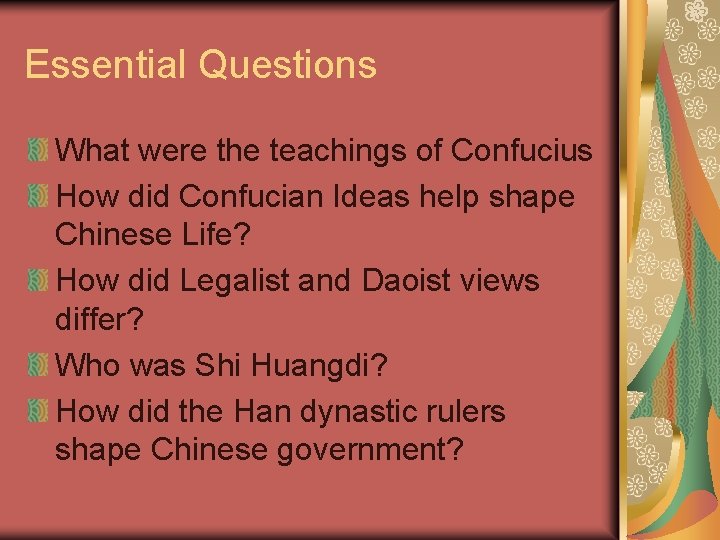 Essential Questions

What were the teachings of Confucius

How did Confucian Ideas help shape Chinese Life?

How did Legalist and Daoist views differ?

Who was Shi Huangdi?

How did the Han dynastic rulers shape Chinese government?